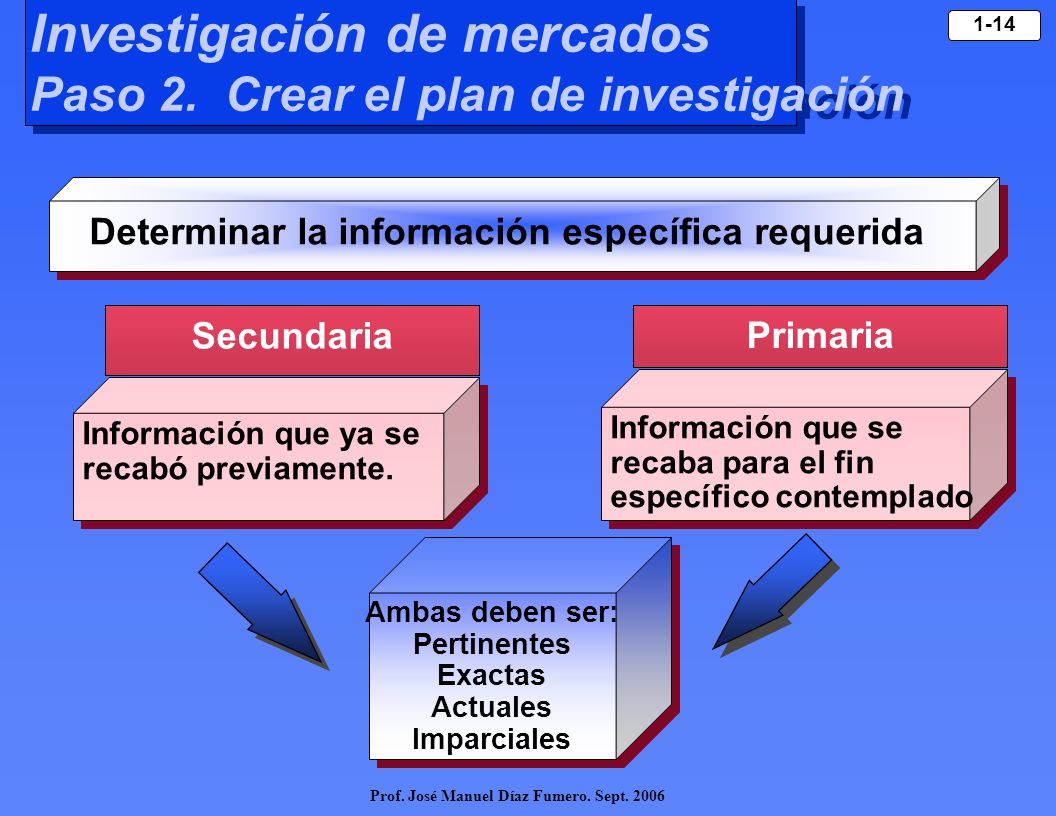 Investigación de mercados
Paso 2. Crear el plan de investigación

1-14

Determinar la información específica requerida

Secundaria

Información que ya se recabó previamente.

Primaria

Información que se recaba para el fin específico contemplado

Ambas deben ser:
Pertinentes
Exactas
Actuales
Imparciales

Prof. José Manuel Díaz Fumero. Sept. 2006